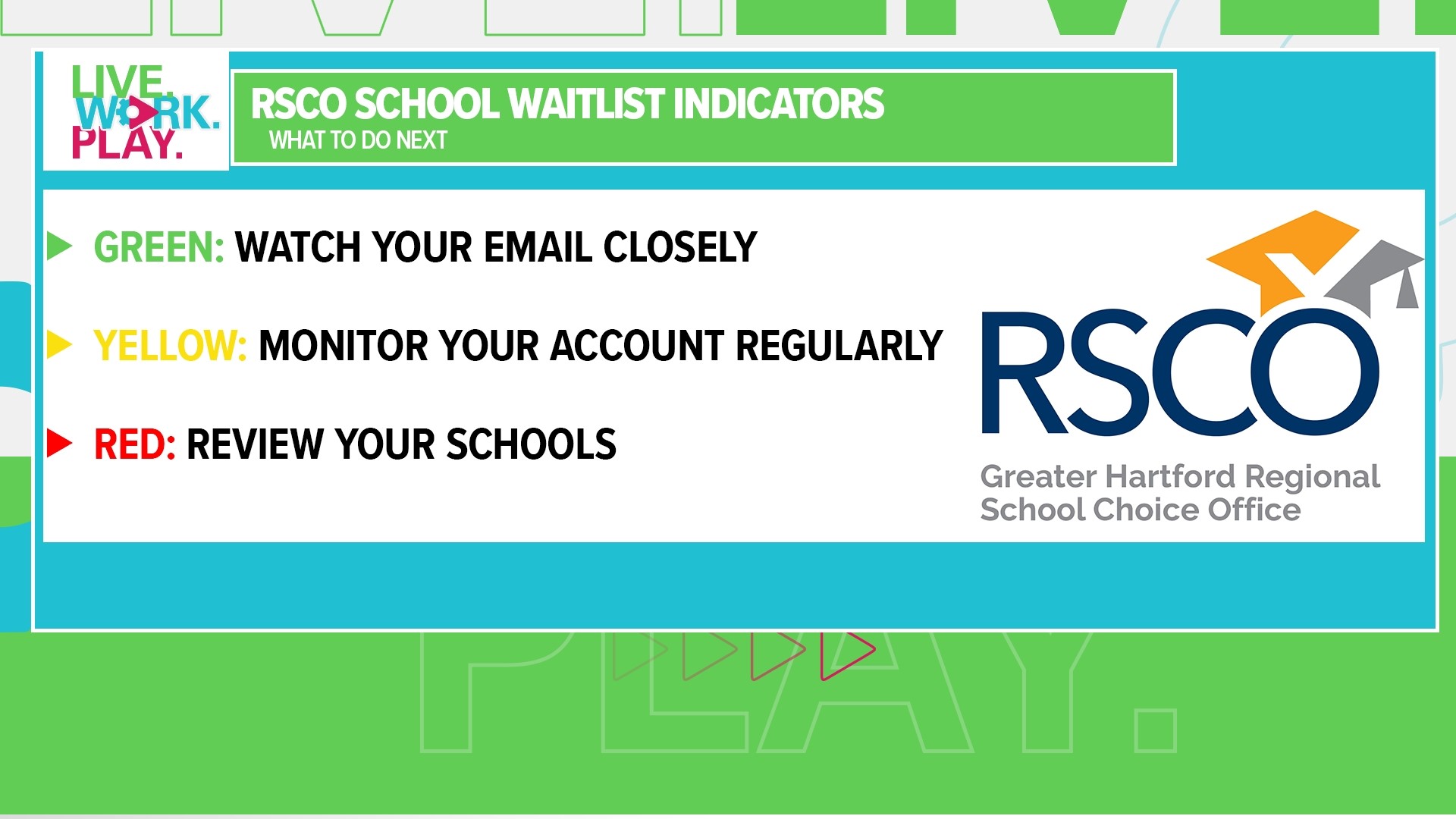 LIVE.
WORK.
PLAY.

RSCO SCHOOL WAITLIST INDICATORS
WHAT TO DO NEXT

GREEN: WATCH YOUR EMAIL CLOSELY

YELLOW: MONITOR YOUR ACCOUNT REGULARLY

RED: REVIEW YOUR SCHOOLS

RSCO
Greater Hartford Regional School Choice Office

PLAY.